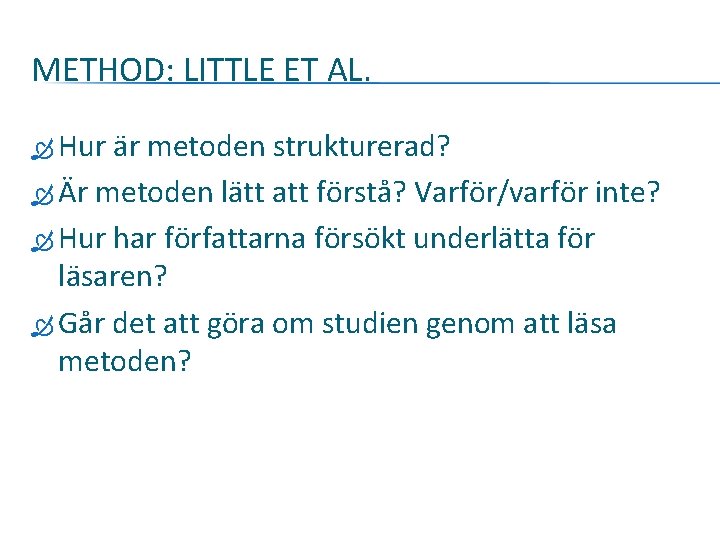 METHOD: LITTLE ET AL.

Hur är metoden strukturerad?

Är metoden lätt att förstå? Varför/varför inte?

Hur har författarna försökt underlätta för läsaren?

Går det att göra om studien genom att läsa metoden?